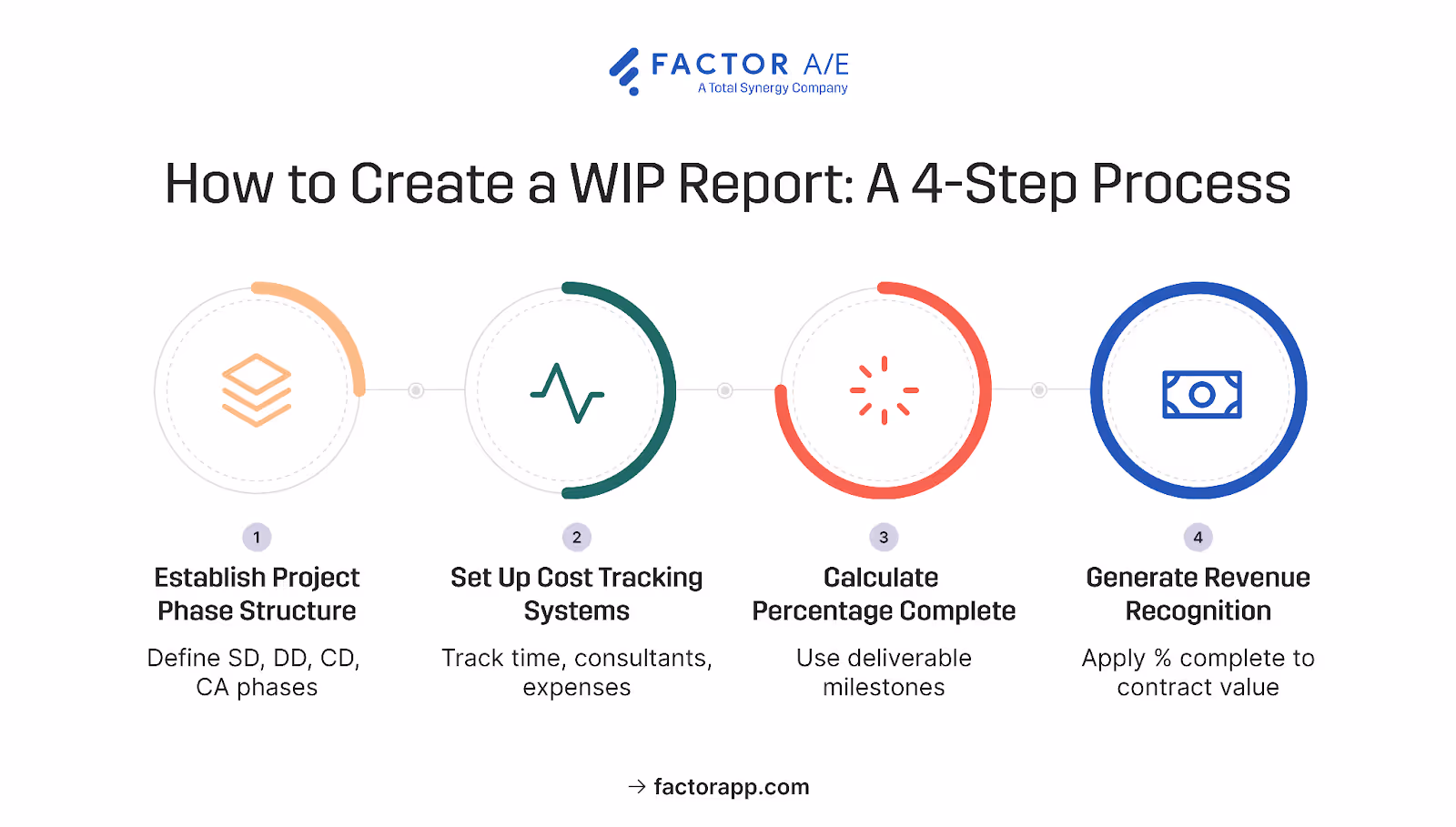 FACTOR A/E
A Total Synergy Company

How to Create a WIP Report: A 4-Step Process

1
Establish Project Phase Structure
Define SD, DD, CD, CA phases

2
Set Up Cost Tracking Systems
Track time, consultants, expenses

3
Calculate Percentage Complete
Use deliverable milestones

4
Generate Revenue Recognition
Apply % complete to contract value

→ factorapp.com